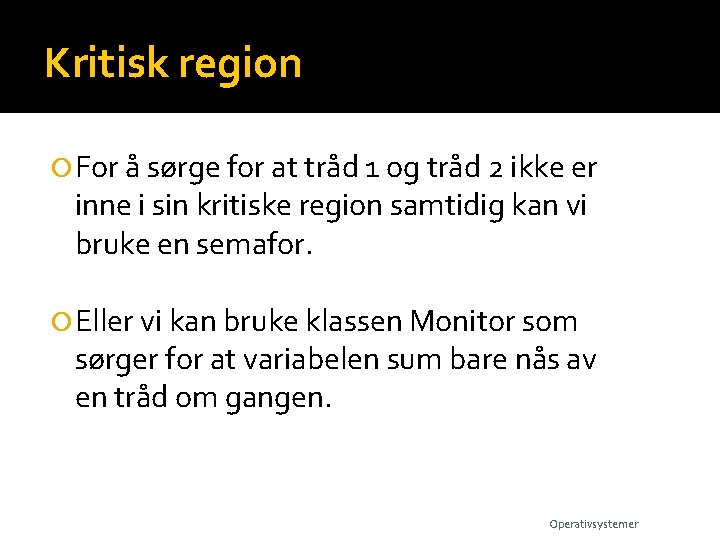 Kritisk region

For å sørge for at tråd 1 og tråd 2 ikke er inne i sin kritiske region samtidig kan vi bruke en semafor.

Eller vi kan bruke klassen Monitor som sørger for at variabelen sum bare nås av en tråd om gangen.

Operativsystemer